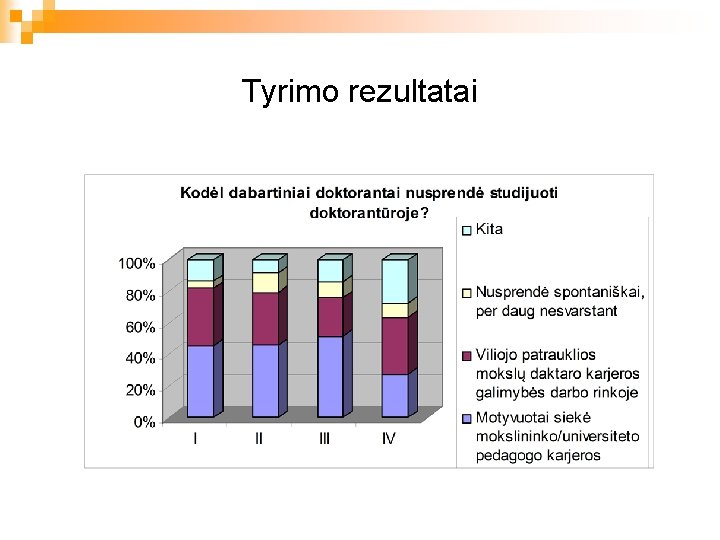 Tyrimo rezultatai

Kodėl dabartiniai doktorantai nusprendė studijuoti doktorantūroje?

100%
80%
60%
40%
20%
0%

I
II
III
IV

Kita

Nusprendė spontaniškai, per daug nesvarstant

Viliojo patrauklios mokslų daktaro karjeros galimybės darbo rinkoje

Motyvuotai siekė mokslininko/universiteto pedagogo karjeros